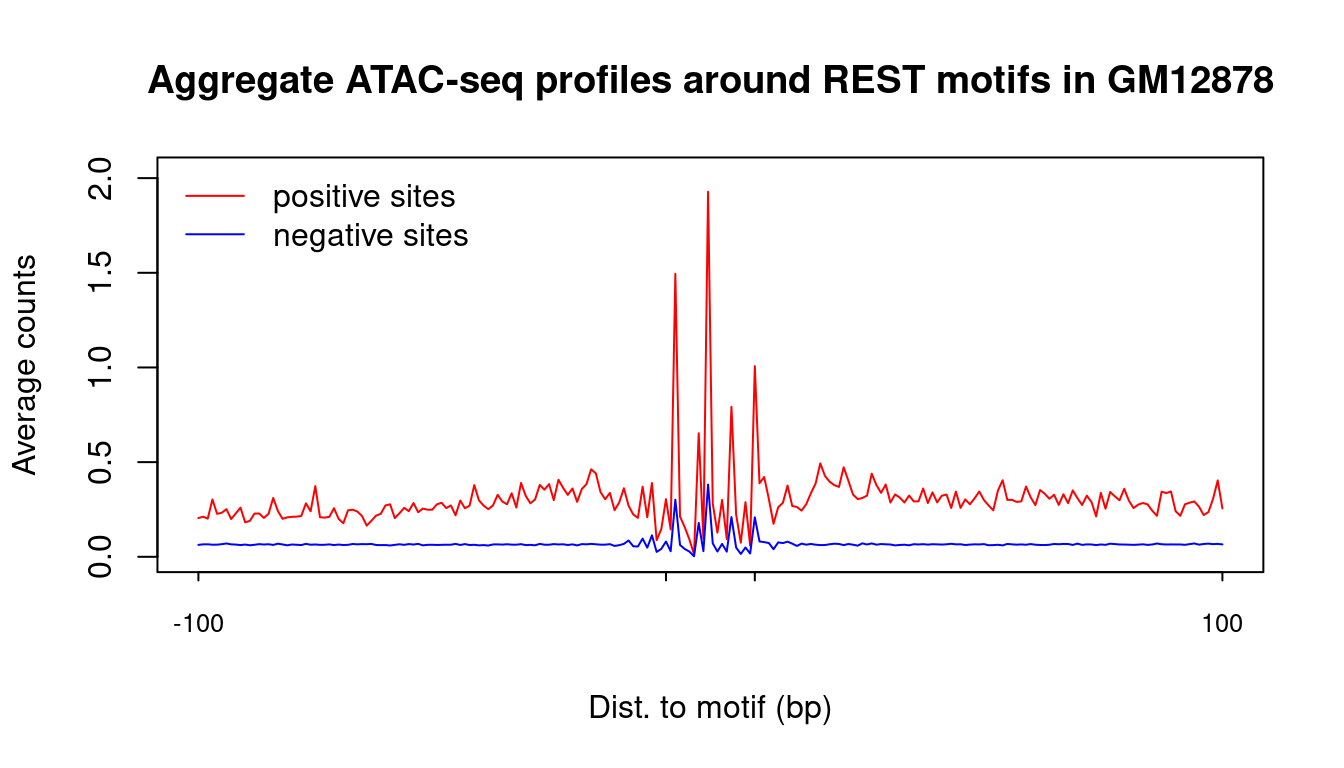 Aggregate ATAC-seq profiles around REST motifs in GM12878

positive sites
negative sites

Average counts

0.0
0.5
1.0
1.5
2.0

-100
100

Dist. to motif (bp)